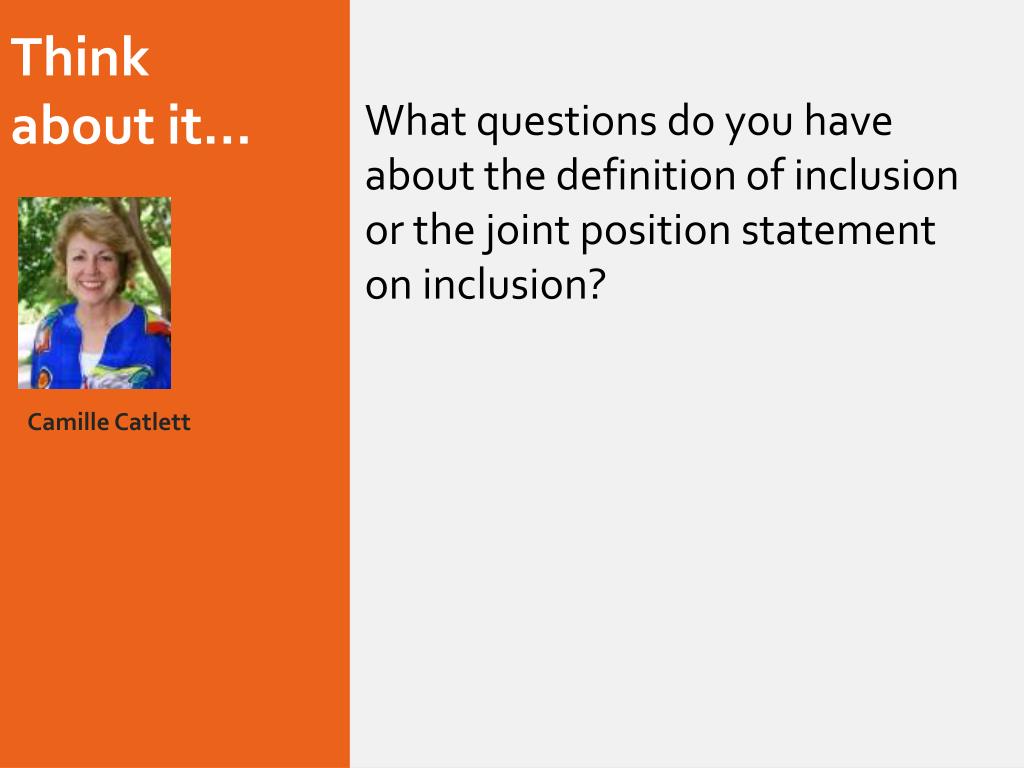 Think about it…

Camille Catlett

What questions do you have about the definition of inclusion or the joint position statement on inclusion?